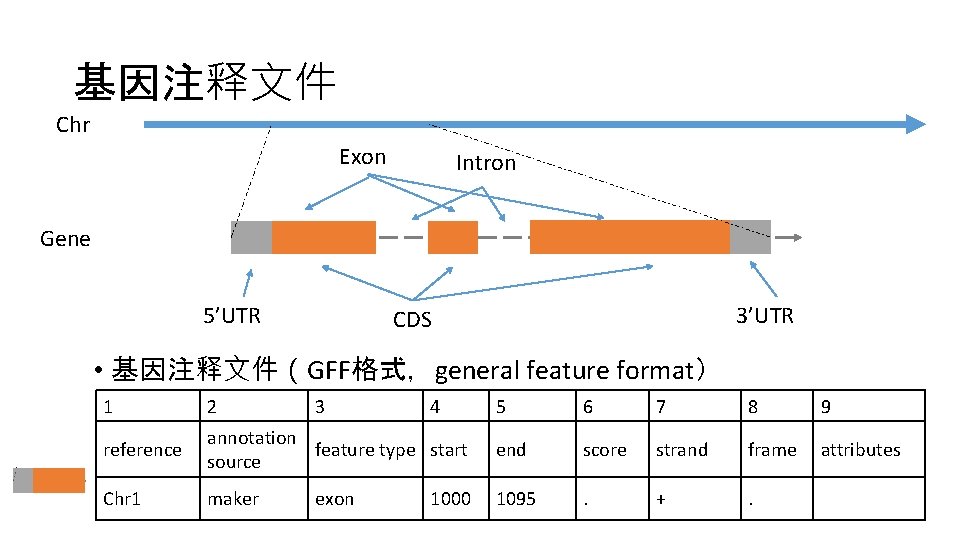 基因注释文件

Chr

Exon

Intron

Gene

5’UTR

CDS

3’UTR

• 基因注释文件（GFF格式，general feature format）

| 1 | 2 | 3 | 4 | 5 | 6 | 7 | 8 | 9 |
|---|---|---|---|---|---|---|---|---|
| reference | annotation source | feature type | start | end | score | strand | frame | attributes |
| Chr1 | maker | exon | 1000 | 1095 | . | + | . | |